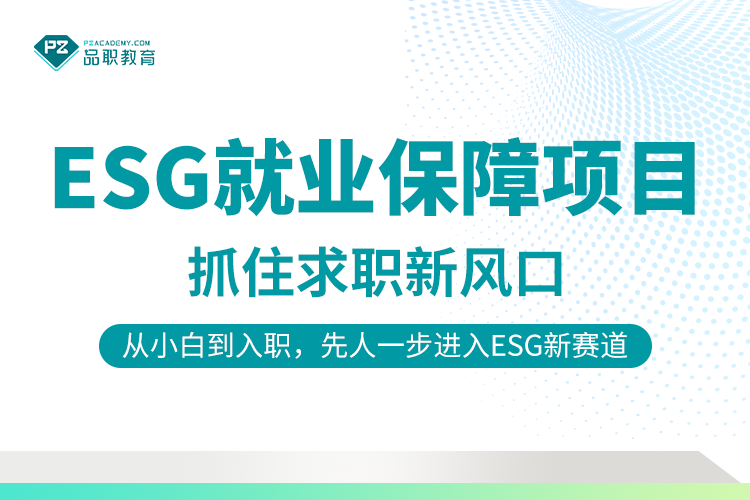 PZ
PZACADEMY.COM
品职教育

ESG就业保障项目

抓住求职新风口

从小白到入职，先人一步进入ESG新赛道